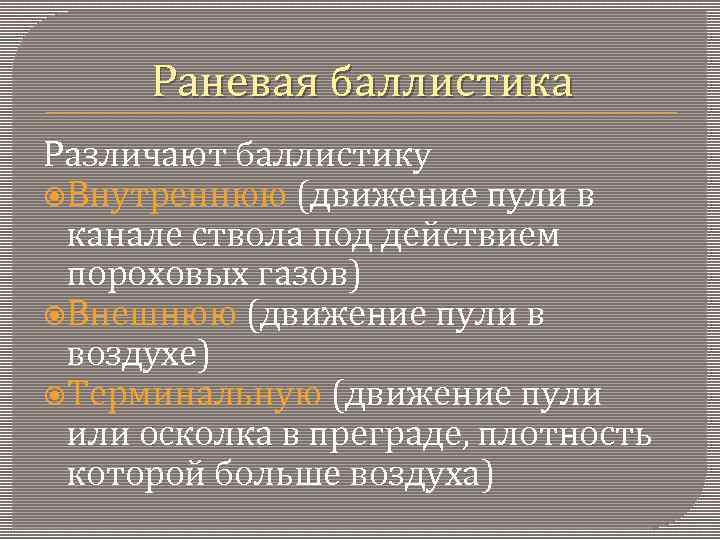 Раневая баллистика

Различают баллистику

Внутреннюю (движение пули в канале ствола под действием пороховых газов)

Внешнюю (движение пули в воздухе)

Терминальную (движение пули или осколка в преграде, плотность которой больше воздуха)